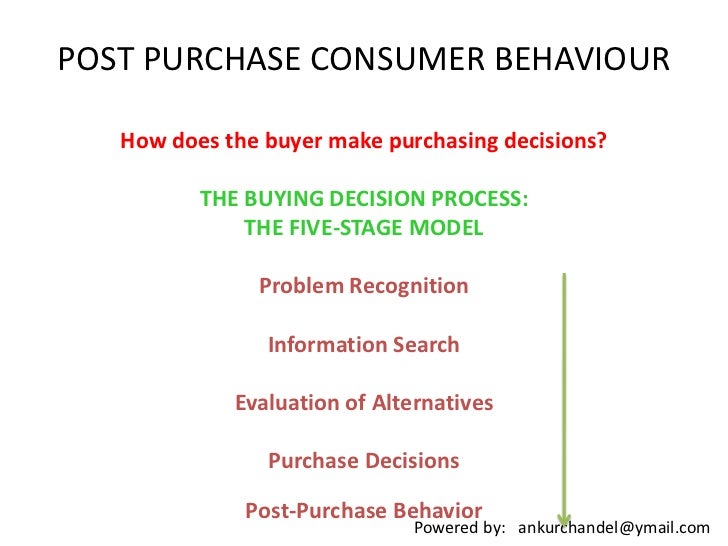 POST PURCHASE CONSUMER BEHAVIOUR

How does the buyer make purchasing decisions?

THE BUYING DECISION PROCESS:
THE FIVE-STAGE MODEL

Problem Recognition

Information Search

Evaluation of Alternatives

Purchase Decisions

Post-Purchase Behavior

Powered by: ankurchandel@ymail.com